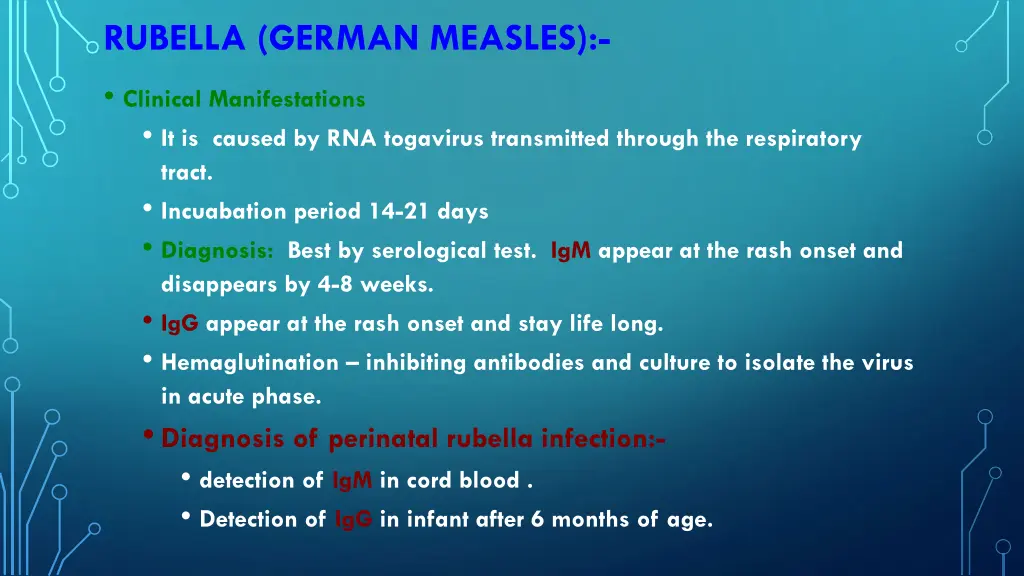 RUBELLA (GERMAN MEASLES):-

• Clinical Manifestations

• It is caused by RNA togavirus transmitted through the respiratory tract.

• Incuabation period 14-21 days

• Diagnosis: Best by serological test. IgM appear at the rash onset and disappears by 4-8 weeks.

• IgG appear at the rash onset and stay life long.

• Hemaglutination – inhibiting antibodies and culture to isolate the virus in acute phase.

• Diagnosis of perinatal rubella infection:-

• detection of IgM in cord blood .

• Detection of IgG in infant after 6 months of age.